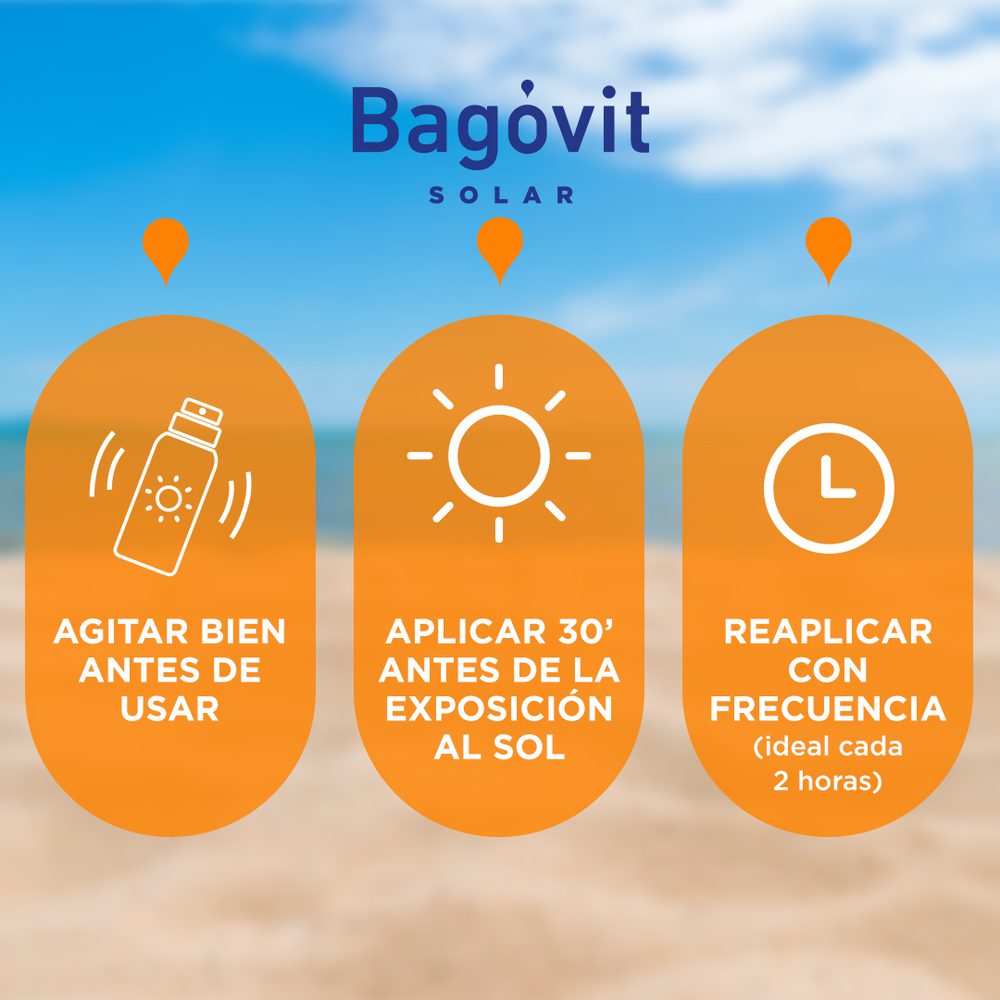 Bagóvit
SOLAR

AGITAR BIEN ANTES DE USAR

APLICAR 30' ANTES DE LA EXPOSICIÓN AL SOL

REAPLICAR CON FRECUENCIA (ideal cada 2 horas)